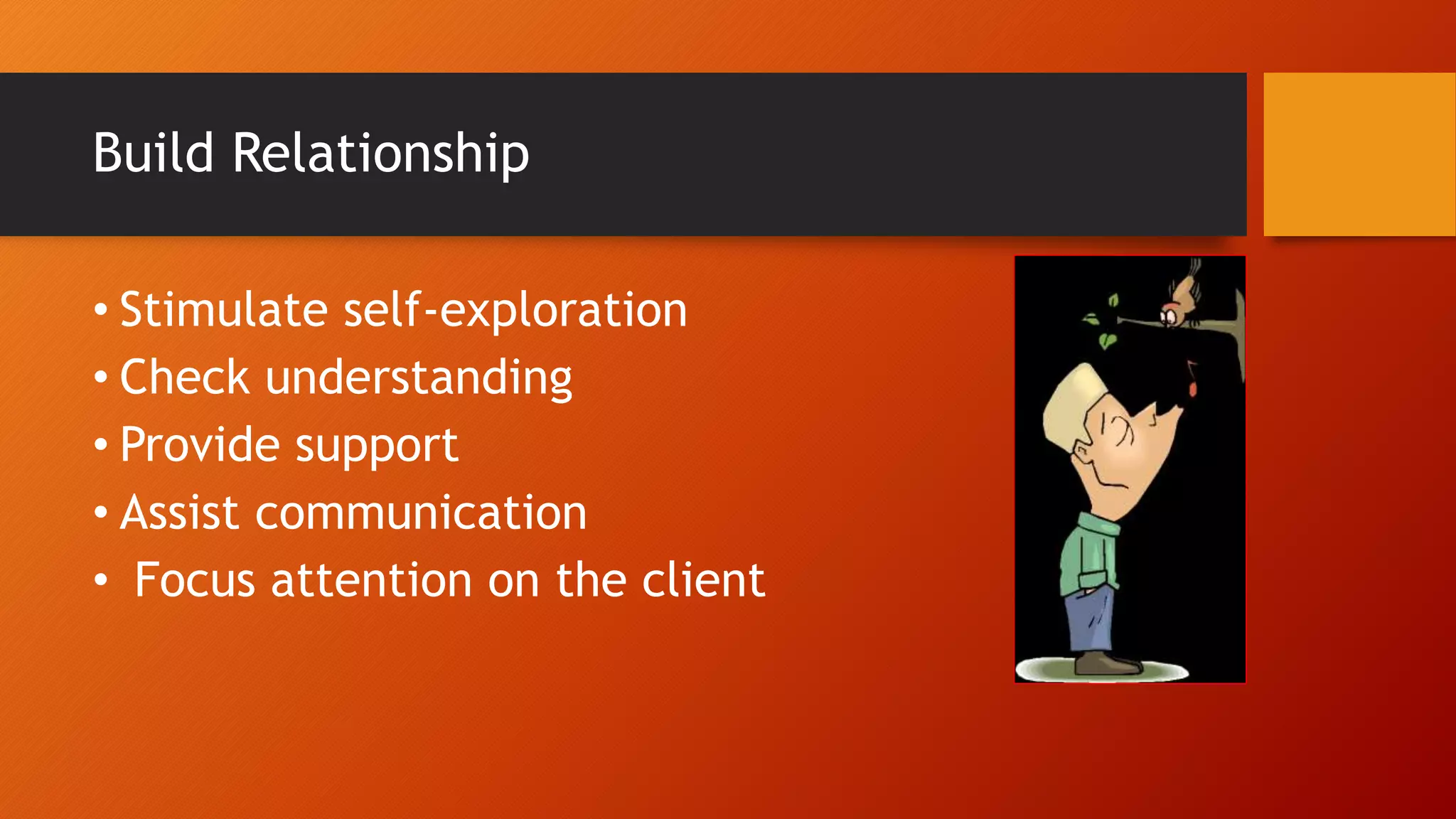 Build Relationship

• Stimulate self-exploration
• Check understanding
• Provide support
• Assist communication
• Focus attention on the client